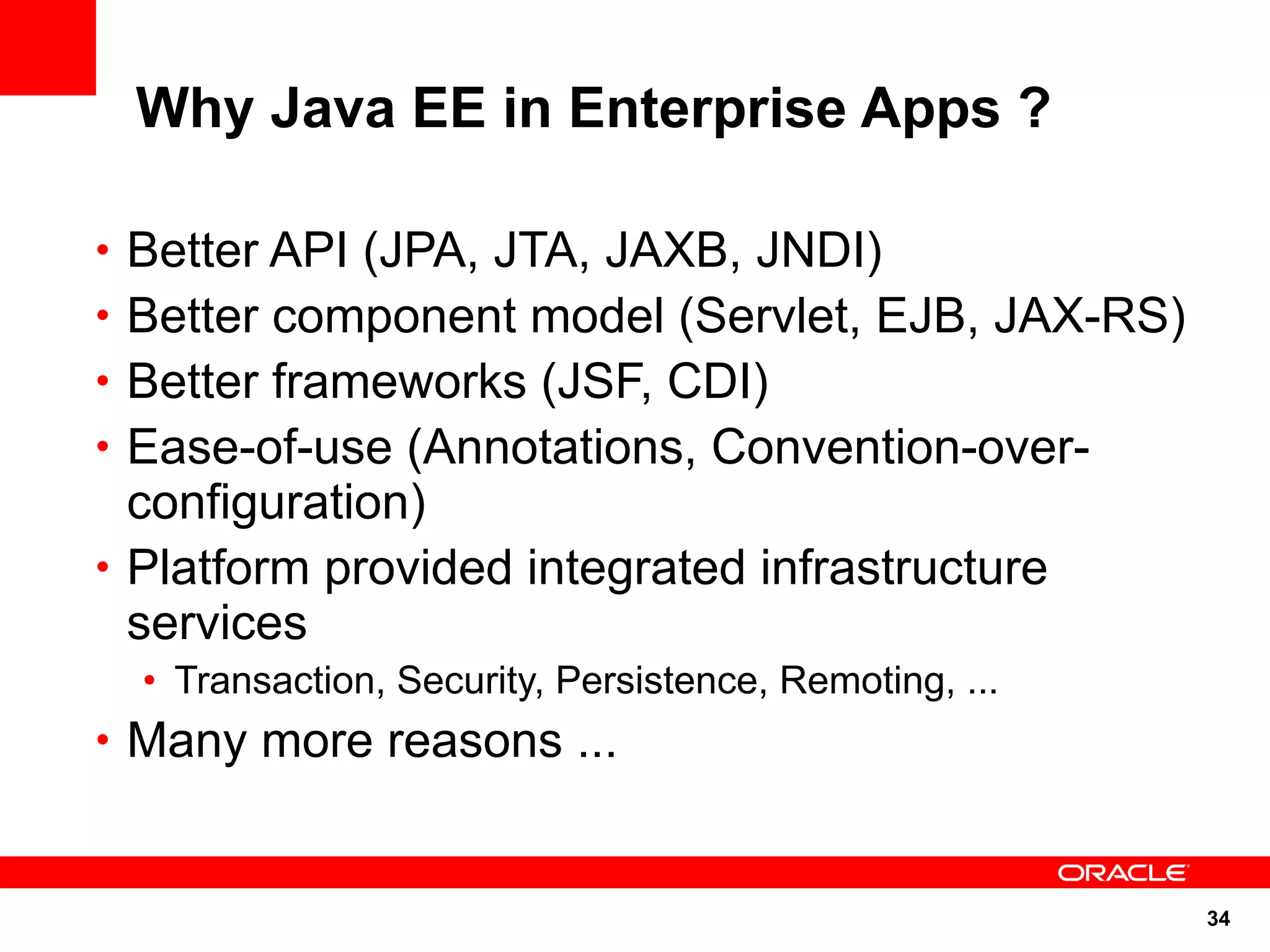 Why Java EE in Enterprise Apps ?

• Better API (JPA, JTA, JAXB, JNDI)
• Better component model (Servlet, EJB, JAX-RS)
• Better frameworks (JSF, CDI)
• Ease-of-use (Annotations, Convention-over-configuration)
• Platform provided integrated infrastructure services
  • Transaction, Security, Persistence, Remoting, ...
• Many more reasons ...

ORACLE

34